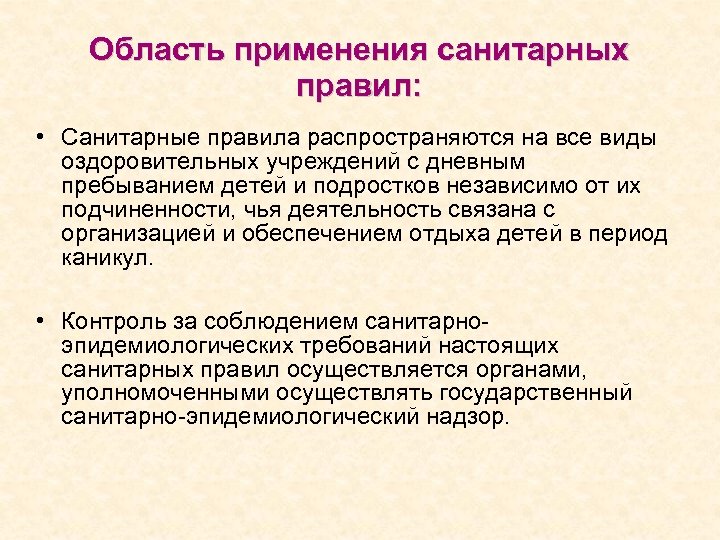 Область применения санитарных правил:

• Санитарные правила распространяются на все виды оздоровительных учреждений с дневным пребыванием детей и подростков независимо от их подчиненности, чья деятельность связана с организацией и обеспечением отдыха детей в период каникул.

• Контроль за соблюдением санитарно-эпидемиологических требований настоящих санитарных правил осуществляется органами, уполномоченными осуществлять государственный санитарно-эпидемиологический надзор.